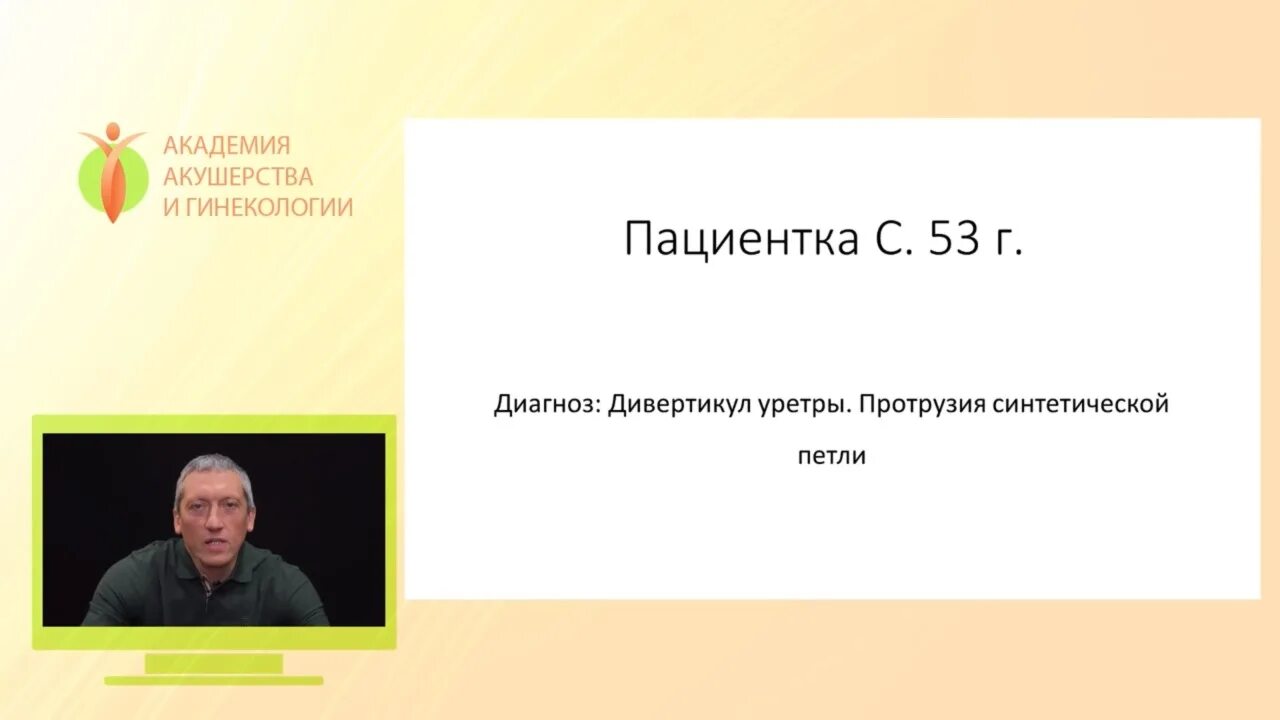 АКАДЕМИЯ
АКУШЕРСТВА
И ГИНЕКОЛОГИИ

Пациентка С. 53 г.

Диагноз: Дивертикул уретры. Протрузия синтетической петли